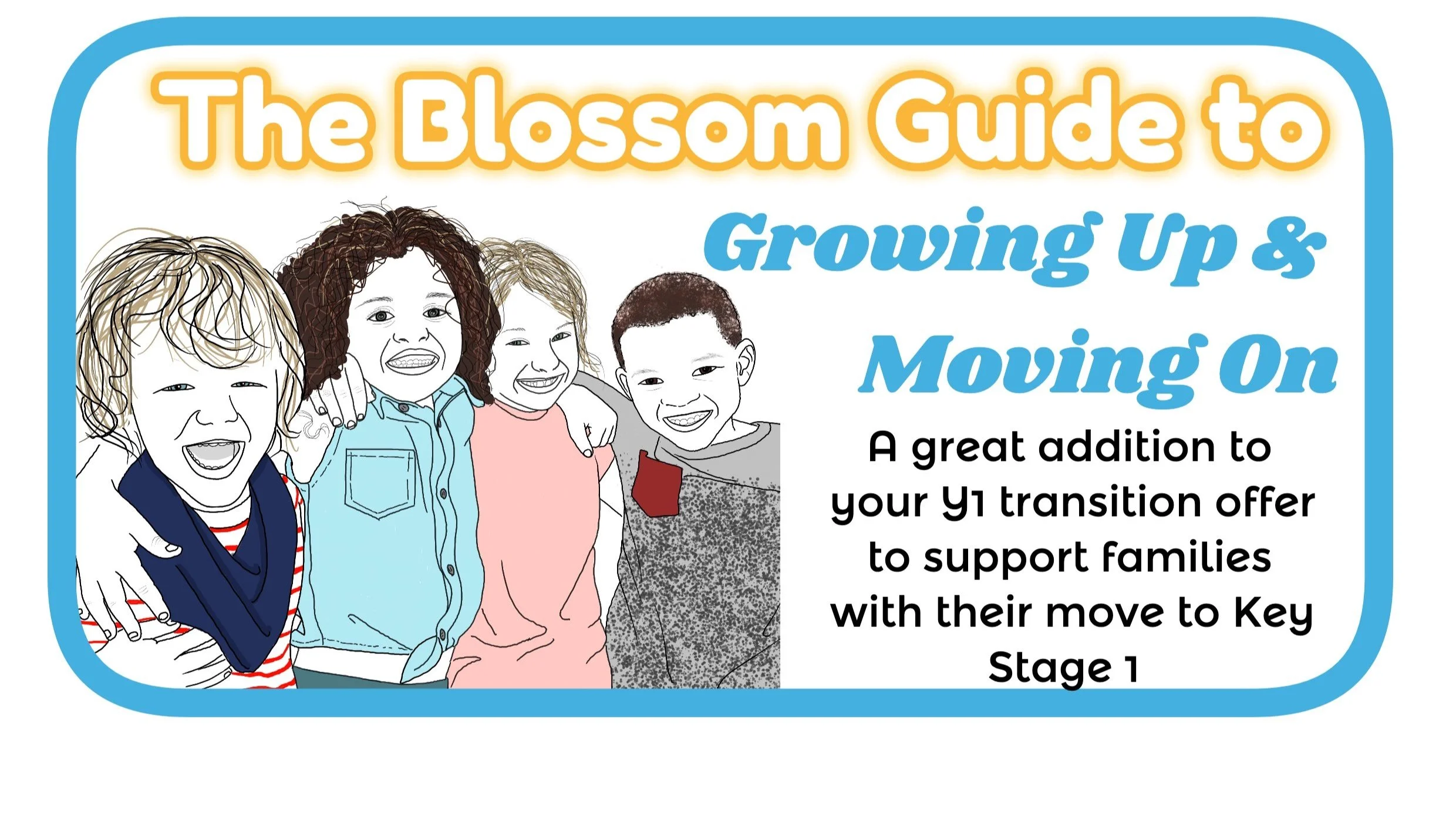 The Blossom Guide to

Growing Up &

Moving On

A great addition to your Y1 transition offer to support families with their move to Key Stage 1